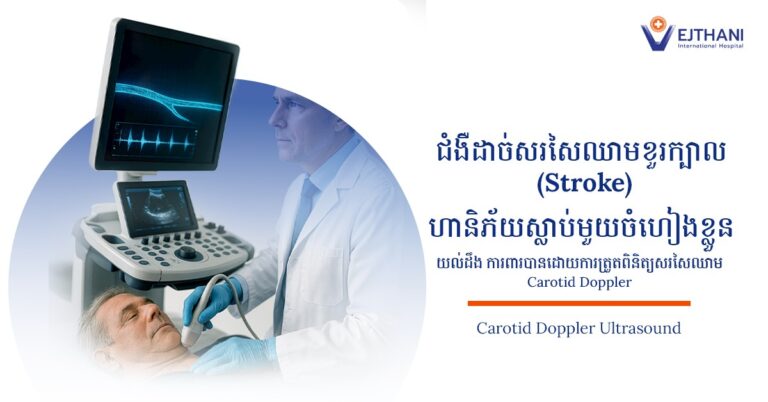 VEJTHANI
International Hospital

ជំងឺដាច់សរសៃឈាមខួរក្បាល
(Stroke)
ហានិភ័យស្លាប់មួយចំហៀងខ្លួន
យល់ដឹង ការពារបានដោយការត្រួតពិនិត្យសរសៃឈាម
Carotid Doppler

Carotid Doppler Ultrasound